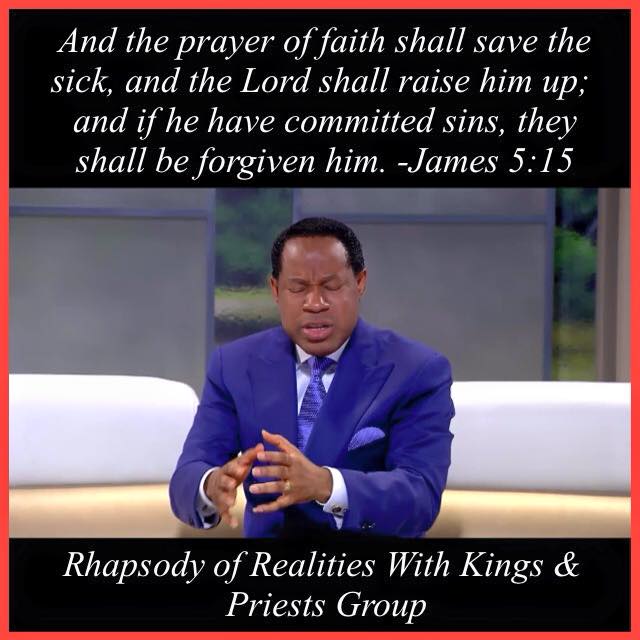 And the prayer of faith shall save the sick, and the Lord shall raise him up; and if he have committed sins, they shall be forgiven him. -James 5:15

Rhapsody of Realities With Kings & Priests Group